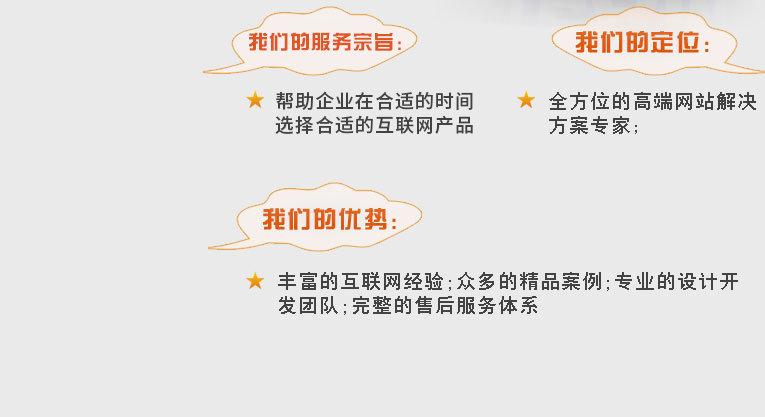 我们的服务宗旨:

★ 帮助企业在合适的时间选择合适的互联网产品

我们的定位:

★ 全方位的高端网站解决方案专家;

我们的优势:

★ 丰富的互联网经验;众多的精品案例;专业的设计开发团队;完整的售后服务体系